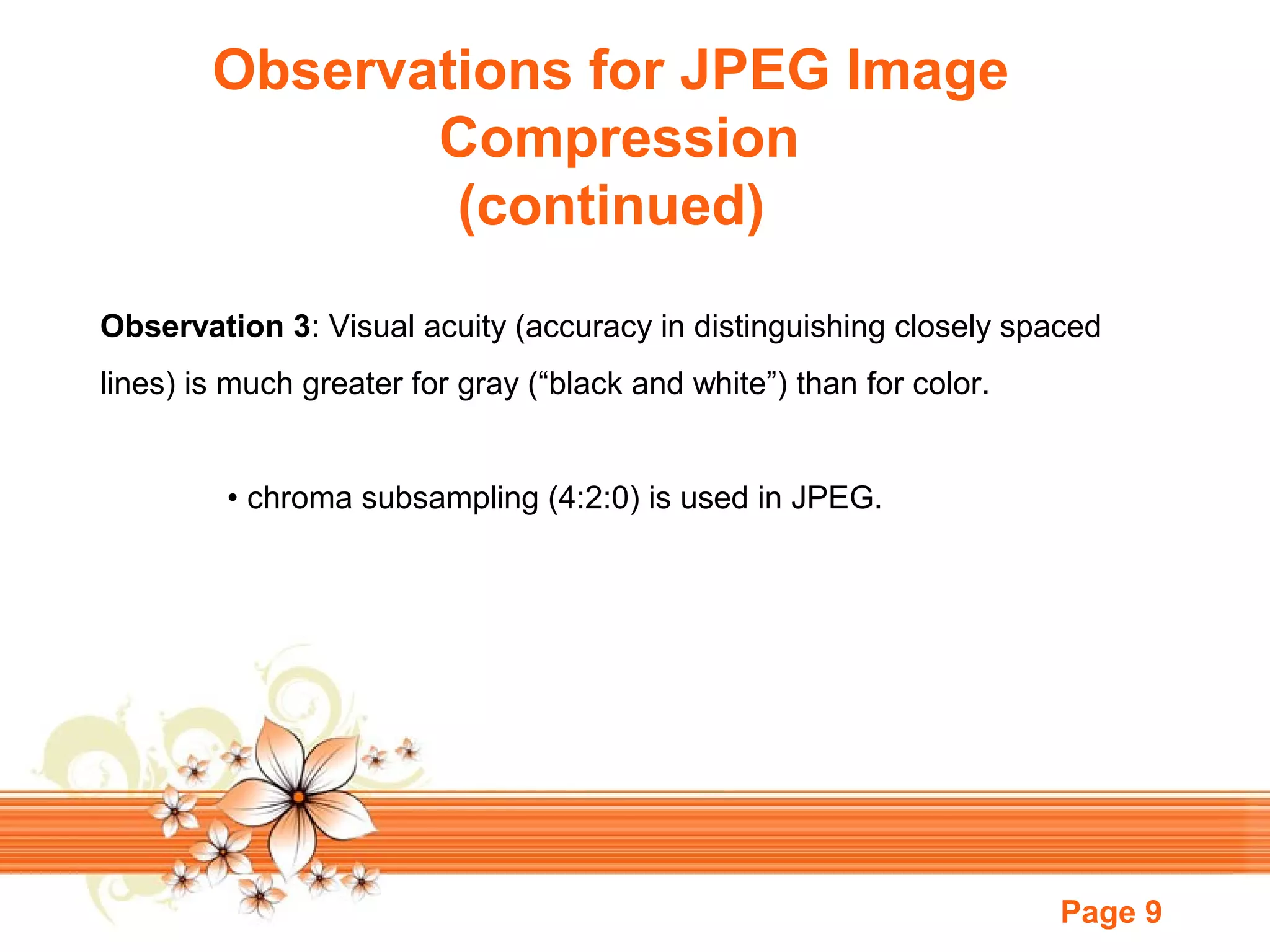 Observations for JPEG Image Compression (continued)

Observation 3: Visual acuity (accuracy in distinguishing closely spaced lines) is much greater for gray (“black and white”) than for color.

• chroma subsampling (4:2:0) is used in JPEG.

Page 9